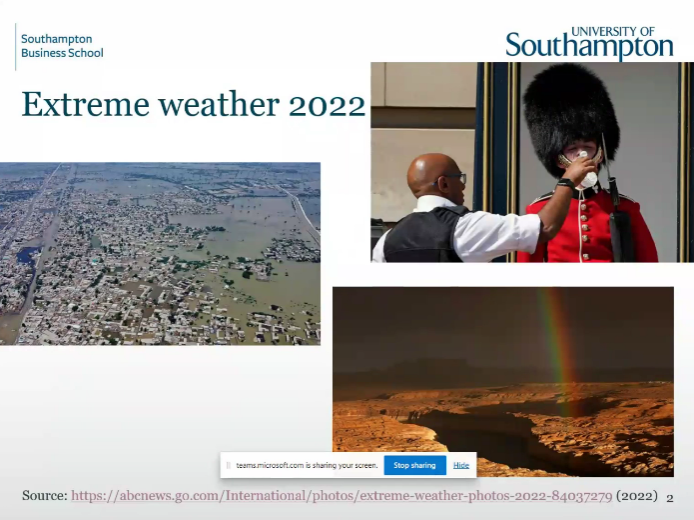 Southampton
Business School

UNIVERSITY OF
Southampton

Extreme weather 2022

teams.microsoft.com is sharing your screen. Stop sharing Hide

Source: https://abcnews.go.com/International/photos/extreme-weather-photos-2022-84037279 (2022) 2